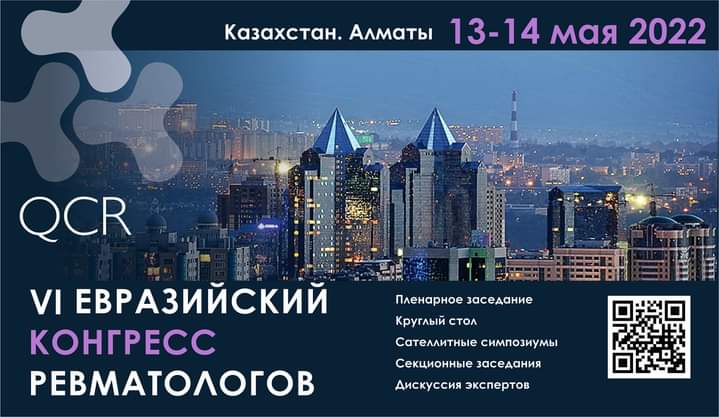 Казахстан. Алматы 13-14 мая 2022

QCR

VI ЕВРАЗИЙСКИЙ КОНГРЕСС РЕВМАТОЛОГОВ

Пленарное заседание
Круглый стол
Сателлитные симпозиумы
Секционные заседания
Дискуссия экспертов